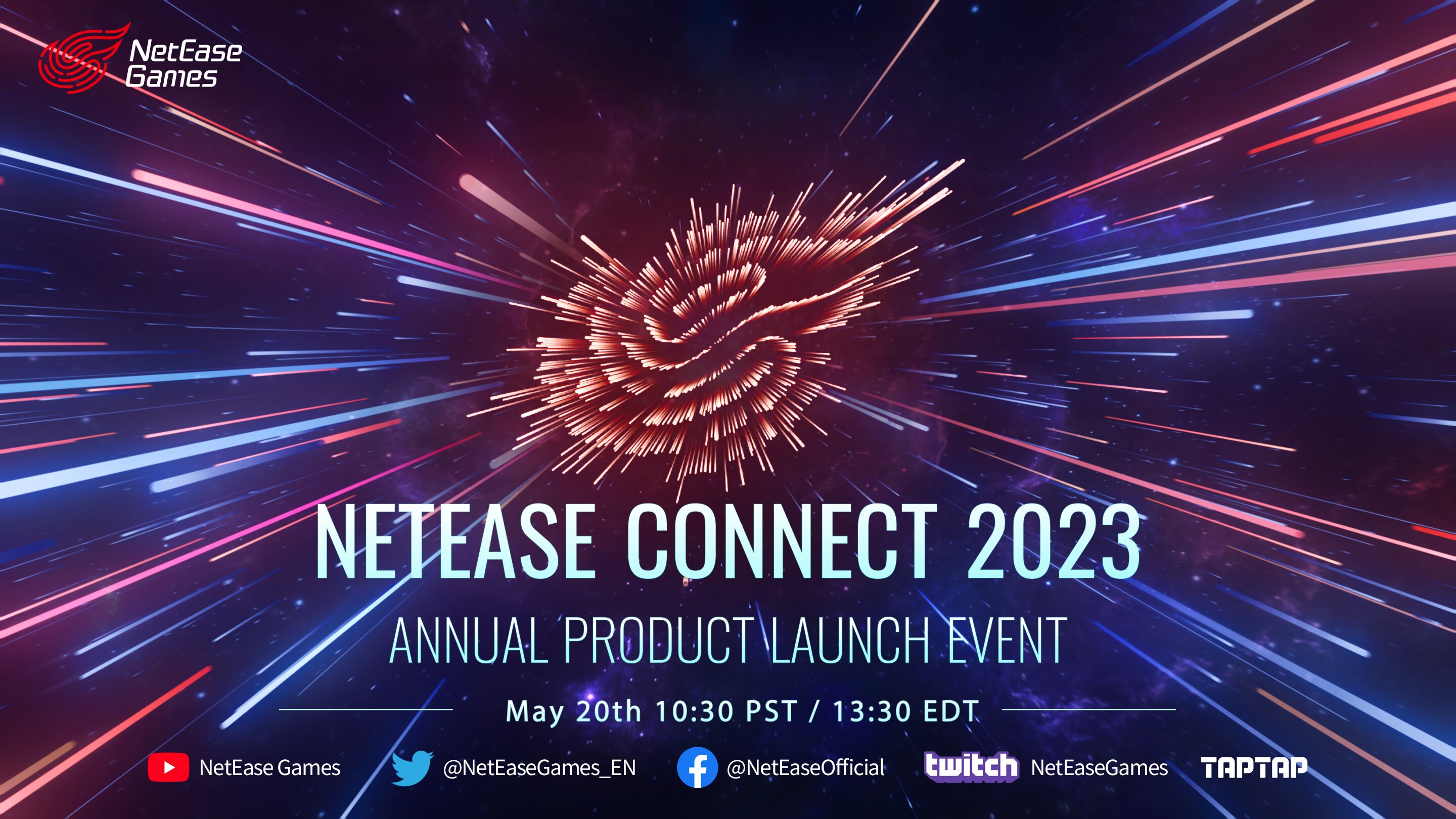 NetEase Games

NETEASE CONNECT 2023

ANNUAL PRODUCT LAUNCH EVENT

May 20th 10:30 PST / 13:30 EDT

NetEase Games @NetEaseGames_EN @NetEaseOfficial twitch NetEaseGames TAPTAP